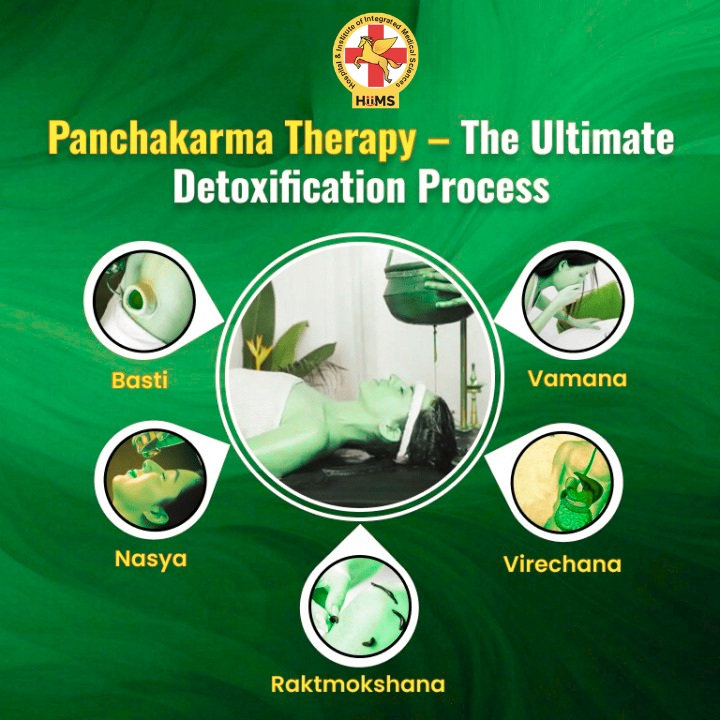 Hospital & Institute of Integrated Medical Sciences
HiiMS

Panchakarma Therapy – The Ultimate Detoxification Process

Basti

Vamana

Nasya

Virechana

Raktmokshana